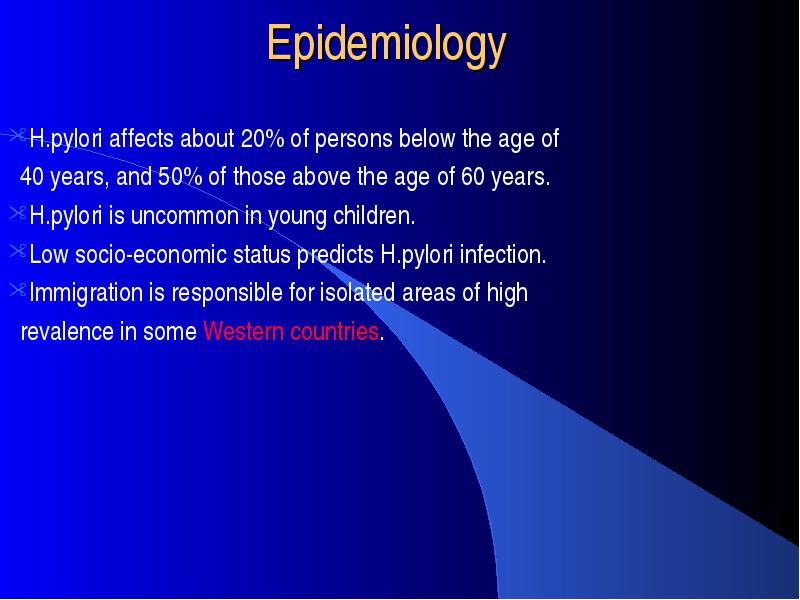 Epidemiology

H.pylori affects about 20% of persons below the age of 40 years, and 50% of those above the age of 60 years.

H.pylori is uncommon in young children.

Low socio-economic status predicts H.pylori infection.

Immigration is responsible for isolated areas of high revalence in some Western countries.